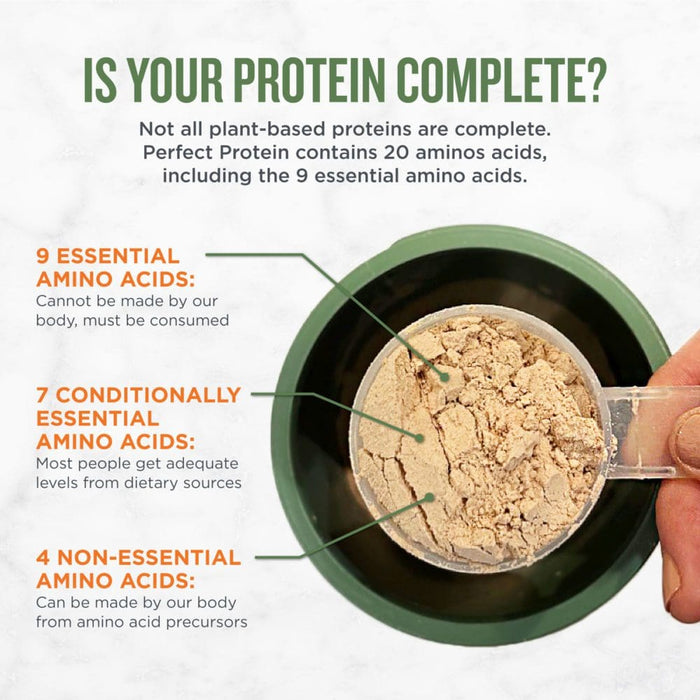 IS YOUR PROTEIN COMPLETE?

Not all plant-based proteins are complete. Perfect Protein contains 20 aminos acids, including the 9 essential amino acids.

9 ESSENTIAL AMINO ACIDS:
Cannot be made by our body, must be consumed

7 CONDITIONALLY ESSENTIAL AMINO ACIDS:
Most people get adequate levels from dietary sources

4 NON-ESSENTIAL AMINO ACIDS:
Can be made by our body from amino acid precursors